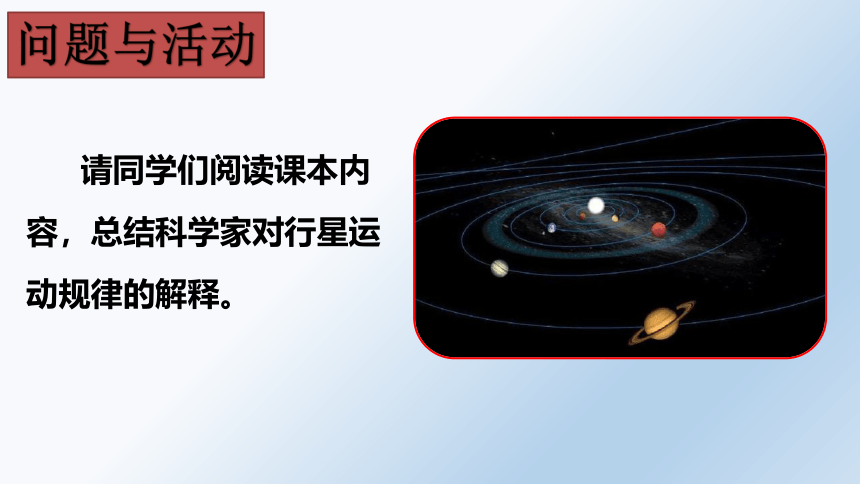 问题与活动

请同学们阅读课本内容，总结科学家对行星运动规律的解释。